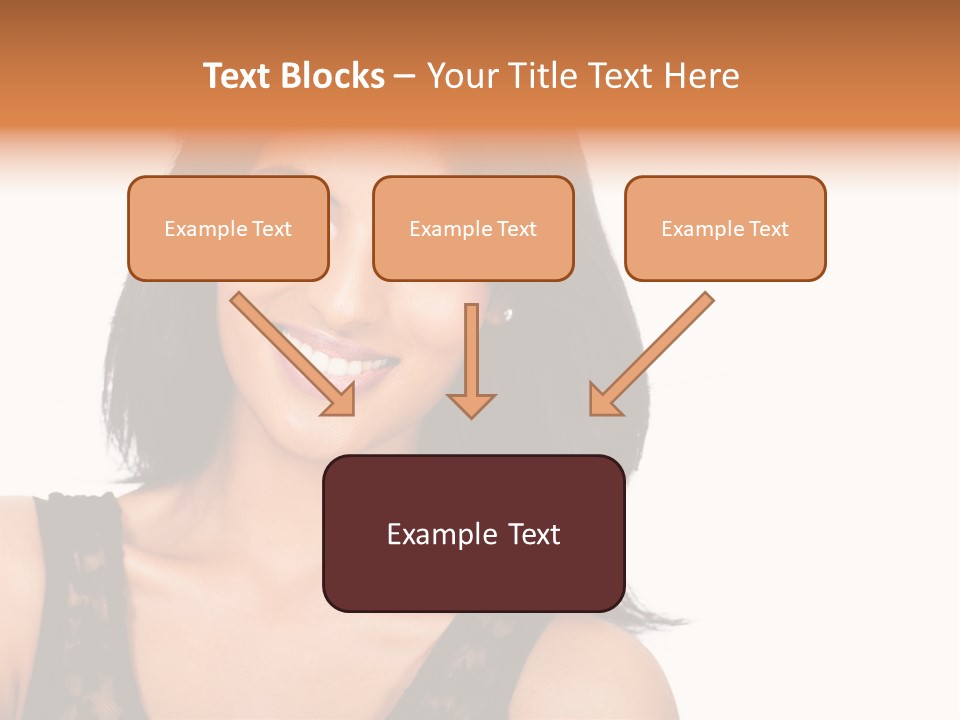 Text Blocks – Your Title Text Here

Example Text

Example Text

Example Text

Example Text